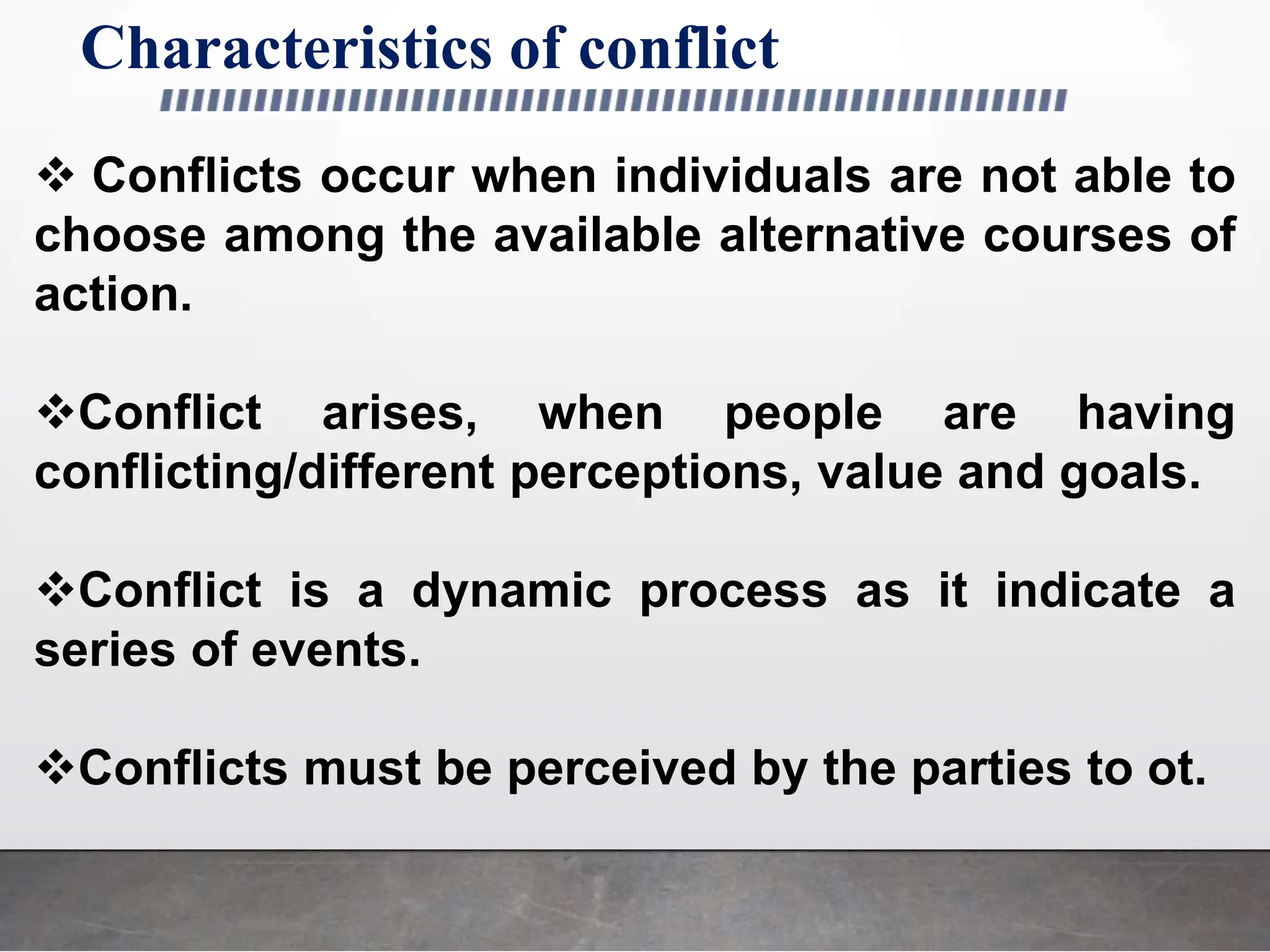 Characteristics of conflict

❖ Conflicts occur when individuals are not able to choose among the available alternative courses of action.

❖Conflict arises, when people are having conflicting/different perceptions, value and goals.

❖Conflict is a dynamic process as it indicate a series of events.

❖Conflicts must be perceived by the parties to ot.